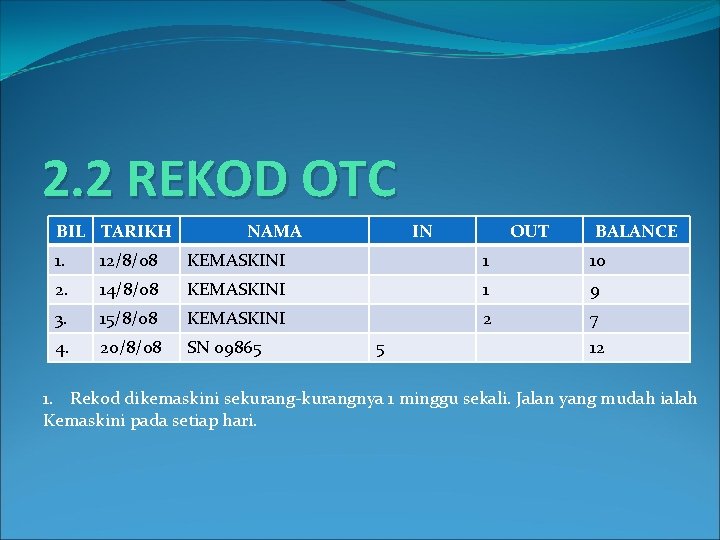 2.2 REKOD OTC

| BIL | TARIKH | NAMA | IN | OUT | BALANCE |
|---|---|---|---|---|---|
| 1. | 12/8/08 | KEMASKINI | | 1 | 10 |
| 2. | 14/8/08 | KEMASKINI | | 1 | 9 |
| 3. | 15/8/08 | KEMASKINI | | 2 | 7 |
| 4. | 20/8/08 | SN 09865 | 5 | | 12 |

1. Rekod dikemaskini sekurang-kurangnya 1 minggu sekali. Jalan yang mudah ialah Kemaskini pada setiap hari.